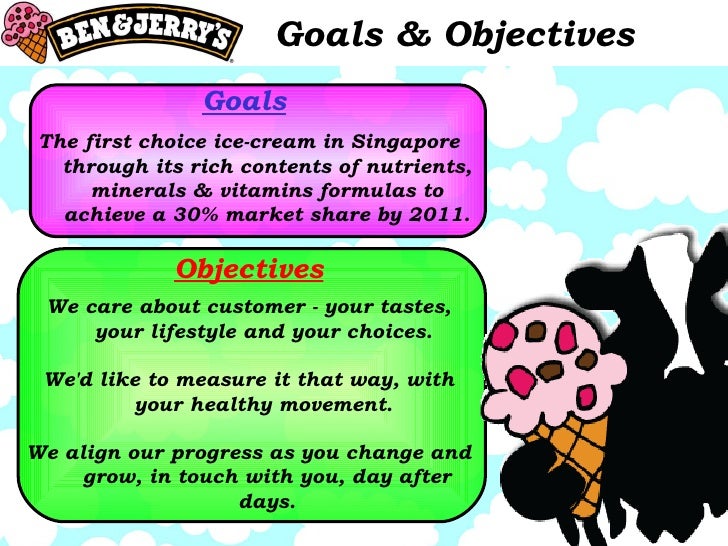 BEN&JERRY'S

Goals & Objectives

Goals

The first choice ice-cream in Singapore through its rich contents of nutrients, minerals & vitamins formulas to achieve a 30% market share by 2011.

Objectives

We care about customer - your tastes, your lifestyle and your choices.

We'd like to measure it that way, with your healthy movement.

We align our progress as you change and grow, in touch with you, day after days.